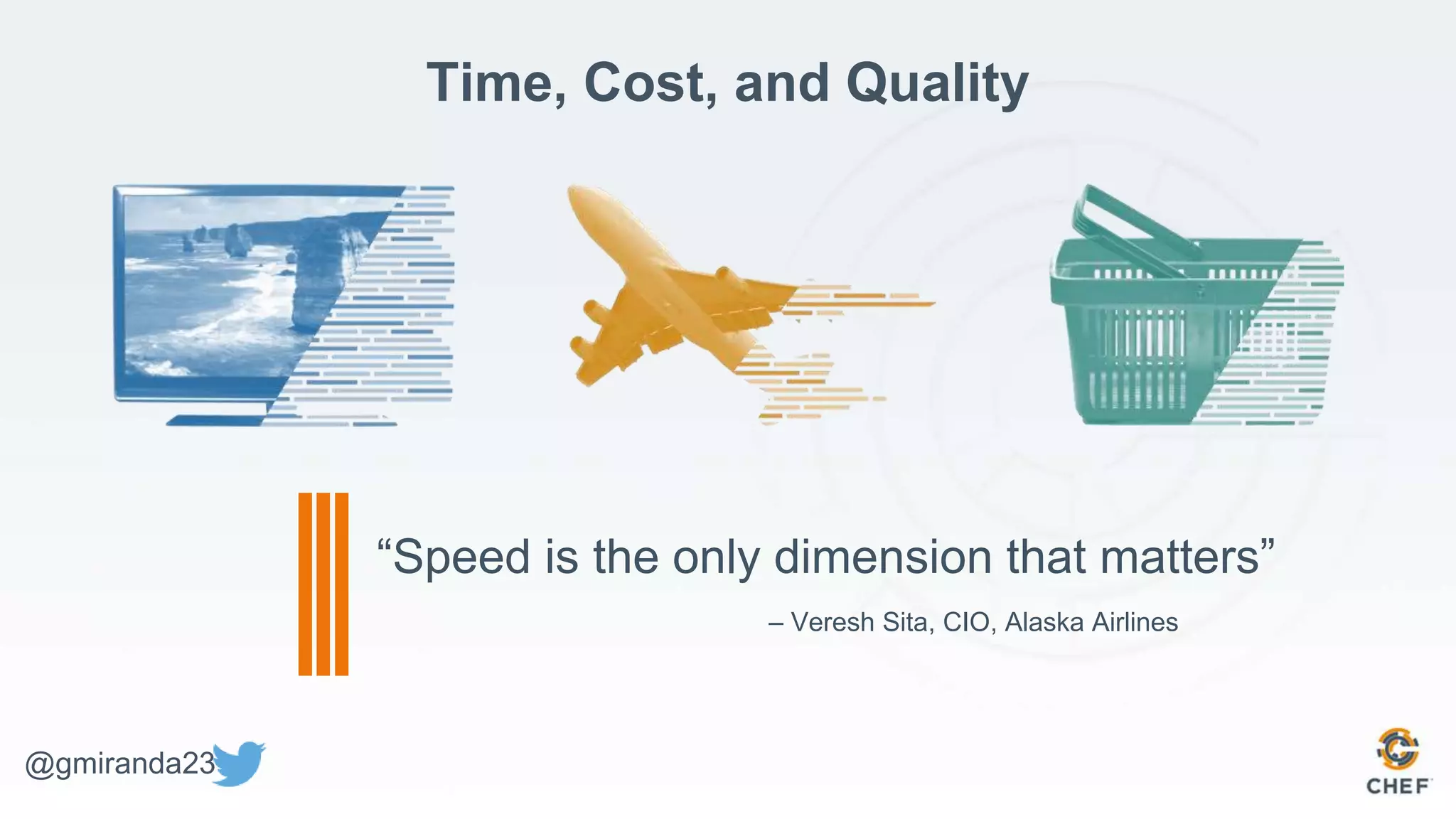 Time, Cost, and Quality

“Speed is the only dimension that matters”

– Veresh Sita, CIO, Alaska Airlines

@gmiranda23

CHEF